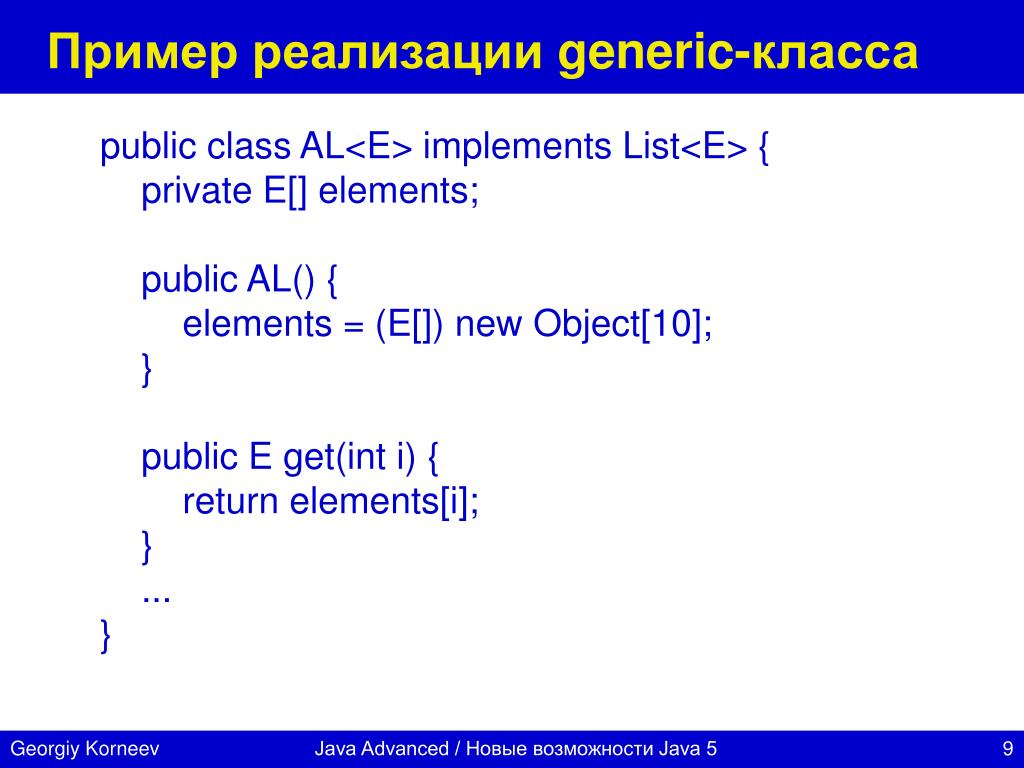 Пример реализации generic-класса

public class AL<E> implements List<E> {
private E[] elements;

public AL() {
elements = (E[]) new Object[10];
}

public E get(int i) {
return elements[i];
}
...
}

Georgiy Korneev Java Advanced / Новые возможности Java 5 9